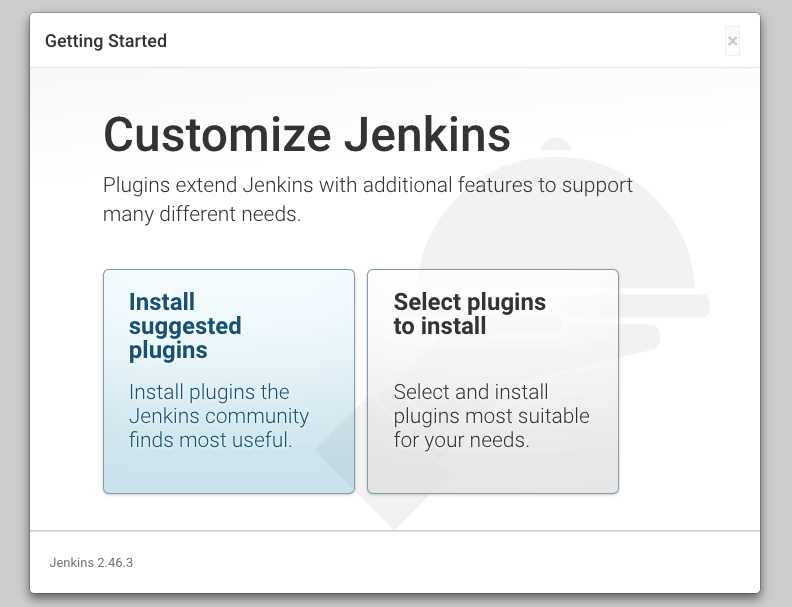 Getting Started

×

Customize Jenkins

Plugins extend Jenkins with additional features to support many different needs.

Install suggested plugins

Install plugins the Jenkins community finds most useful.

Select plugins to install

Select and install plugins most suitable for your needs.

Jenkins 2.46.3